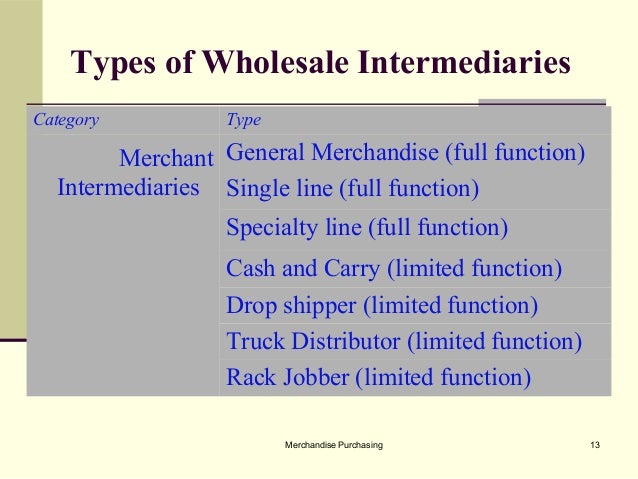 Types of Wholesale Intermediaries

| Category | Type |
|---|---|
| Merchant Intermediaries | General Merchandise (full function) |
| | Single line (full function) |
| | Specialty line (full function) |
| | Cash and Carry (limited function) |
| | Drop shipper (limited function) |
| | Truck Distributor (limited function) |
| | Rack Jobber (limited function) |

Merchandise Purchasing

13